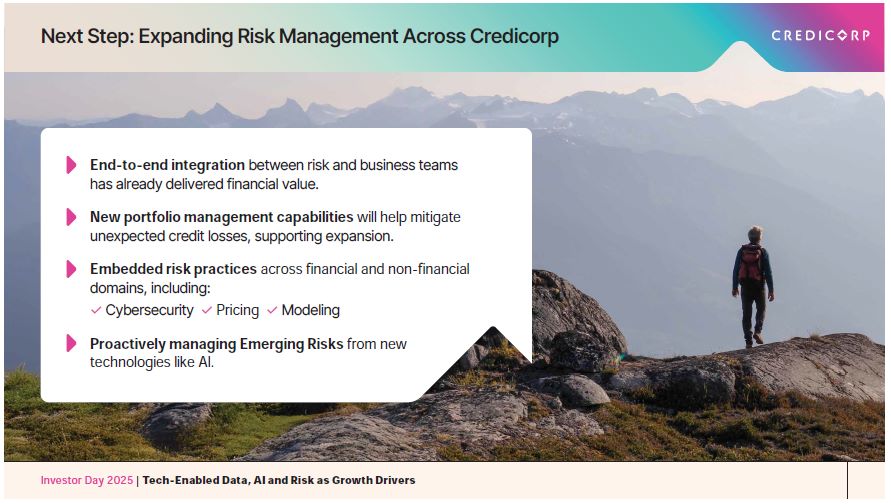 Next Step: Expanding Risk Management Across Credicorp

CREDICORP

End-to-end integration between risk and business teams has already delivered financial value.

New portfolio management capabilities will help mitigate unexpected credit losses, supporting expansion.

Embedded risk practices across financial and non-financial domains, including:
✓ Cybersecurity ✓ Pricing ✓ Modeling

Proactively managing Emerging Risks from new technologies like AI.

Investor Day 2025 | Tech-Enabled Data, AI and Risk as Growth Drivers